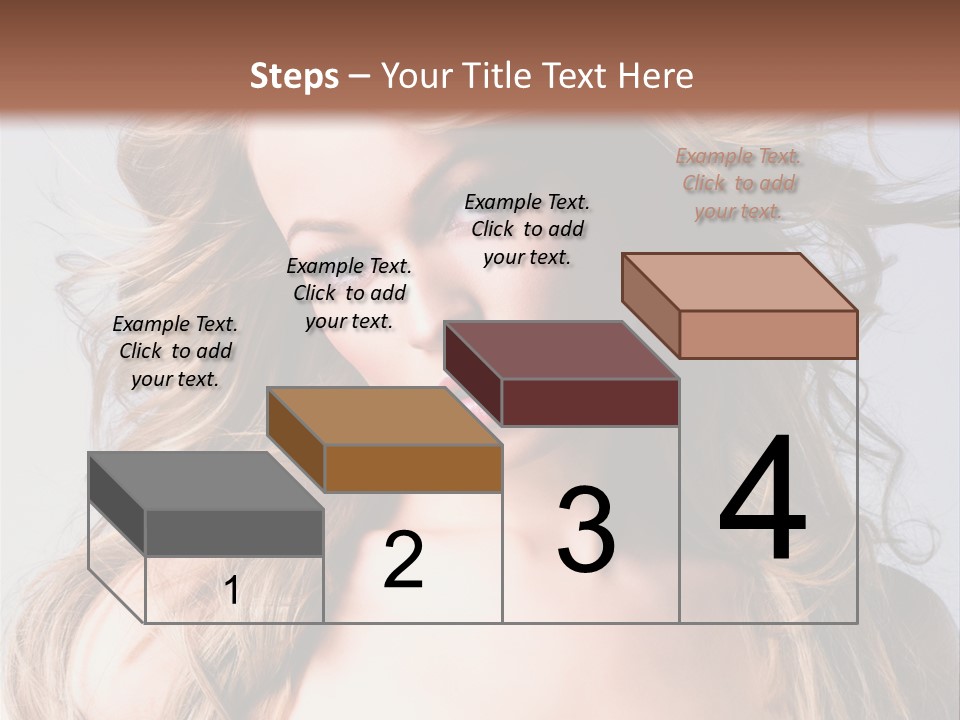 Steps – Your Title Text Here

Example Text. Click to add your text.

Example Text. Click to add your text.

Example Text. Click to add your text.

Example Text. Click to add your text.

1

2

3

4